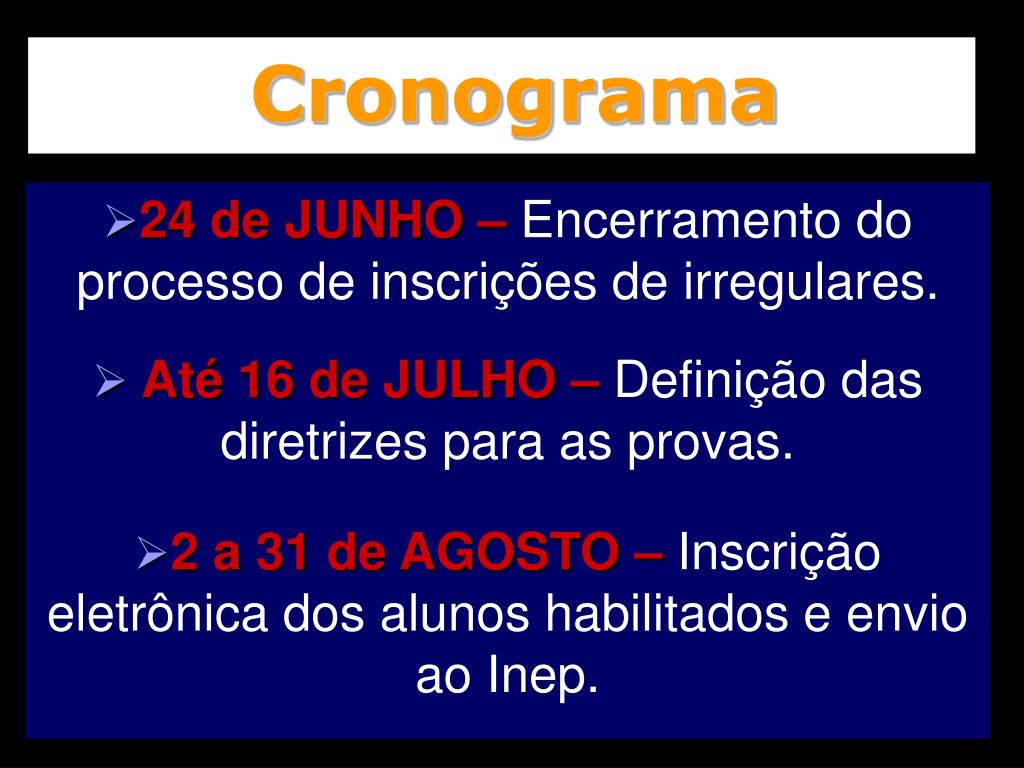 Cronograma

➢24 de JUNHO – Encerramento do processo de inscrições de irregulares.

➢ Até 16 de JULHO – Definição das diretrizes para as provas.

➢2 a 31 de AGOSTO – Inscrição eletrônica dos alunos habilitados e envio ao Inep.